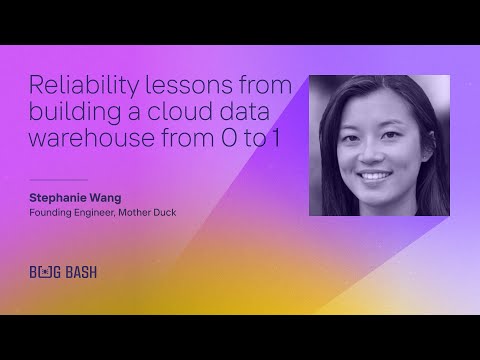 Reliability lessons from building a cloud data warehouse from 0 to 1

Stephanie Wang
Founding Engineer, Mother Duck

BUG BASH